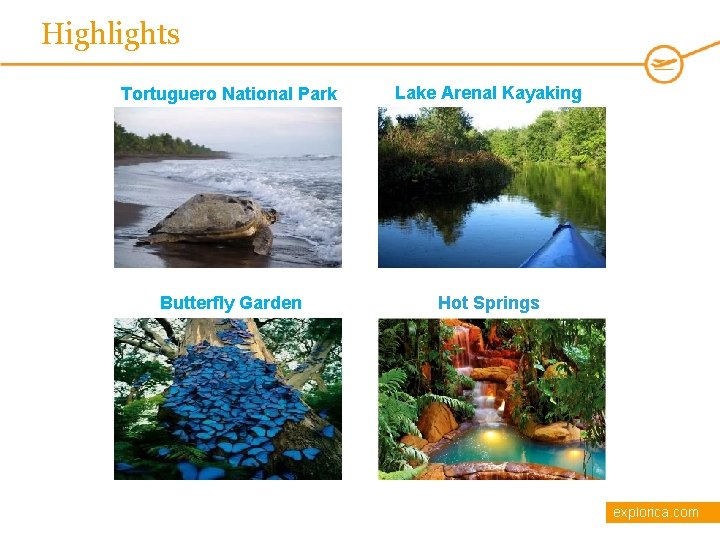 Highlights

Tortuguero National Park

Lake Arenal Kayaking

Butterfly Garden

Hot Springs

explorica.com